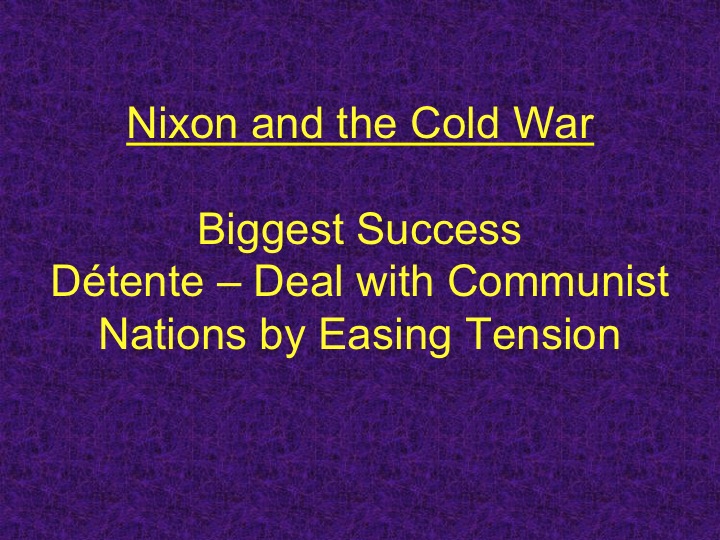 Nixon and the Cold War

Biggest Success
Détente – Deal with Communist Nations by Easing Tension